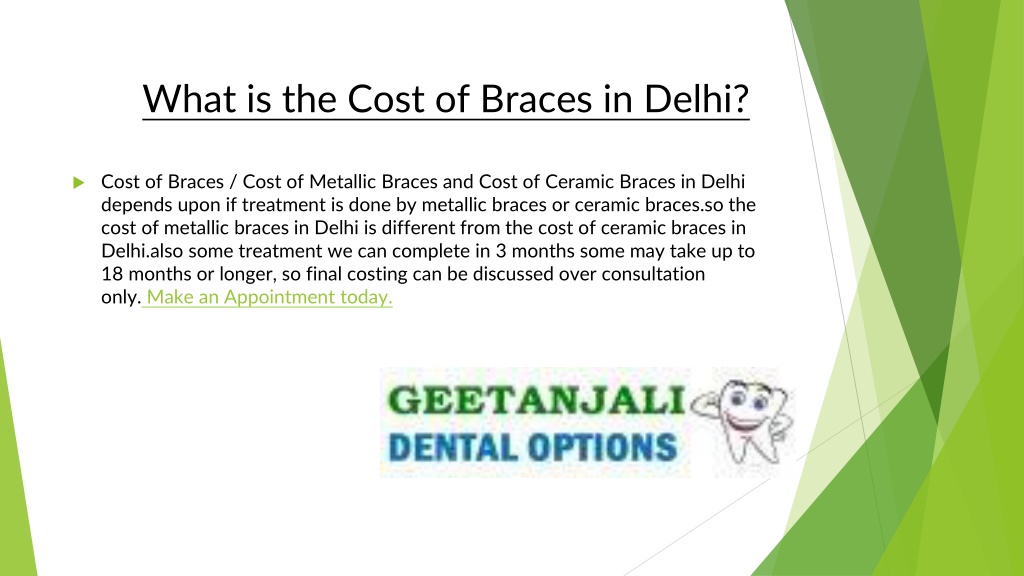 What is the Cost of Braces in Delhi?

Cost of Braces / Cost of Metallic Braces and Cost of Ceramic Braces in Delhi depends upon if treatment is done by metallic braces or ceramic braces.so the cost of metallic braces in Delhi is different from the cost of ceramic braces in Delhi.also some treatment we can complete in 3 months some may take up to 18 months or longer, so final costing can be discussed over consultation only. Make an Appointment today.

GEETANJALI
DENTAL OPTIONS